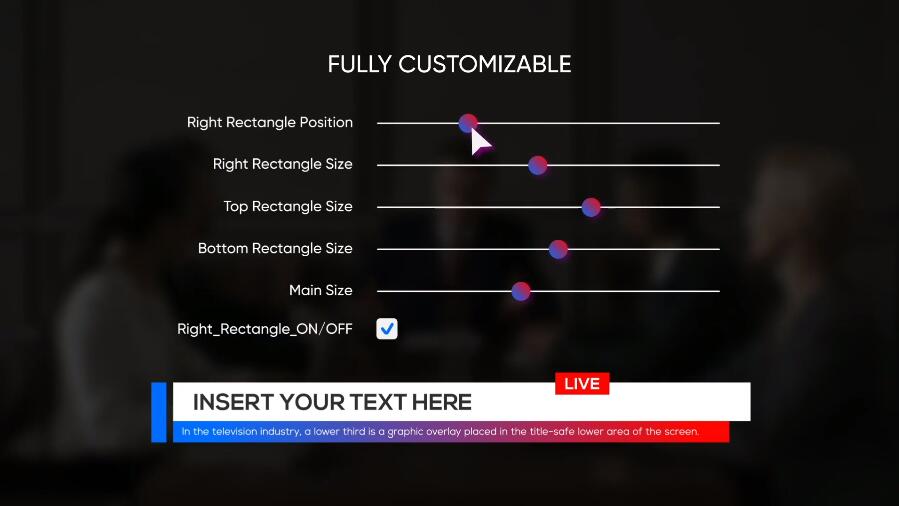 FULLY CUSTOMIZABLE

Right Rectangle Position

Right Rectangle Size

Top Rectangle Size

Bottom Rectangle Size

Main Size

Right_Rectangle_ON/OFF

LIVE

INSERT YOUR TEXT HERE

In the television industry, a lower third is a graphic overlay placed in the title-safe lower area of the screen.